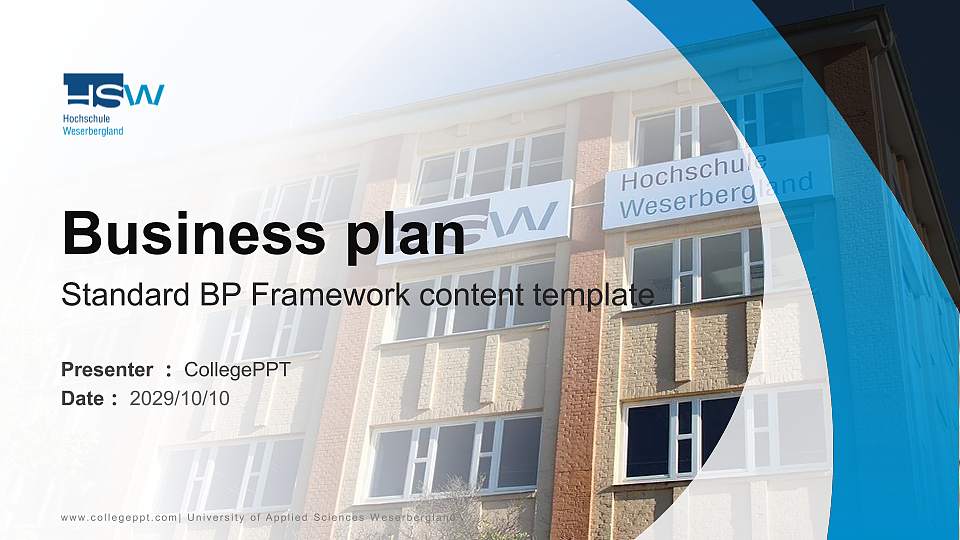 HSW
Hochschule Weserbergland

HSW

Hochschule Weserbergland

Business plan

Standard BP Framework content template

Presenter : CollegePPT
Date : 2029/10/10

www.collegeppt.com| University of Applied Sciences Weserbergland